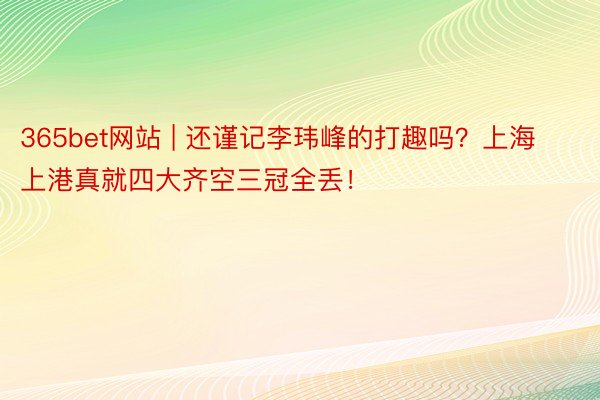 365bet网站 | 还谨记李玮峰的打趣吗？上海上港真就四大齐空三冠全丢！